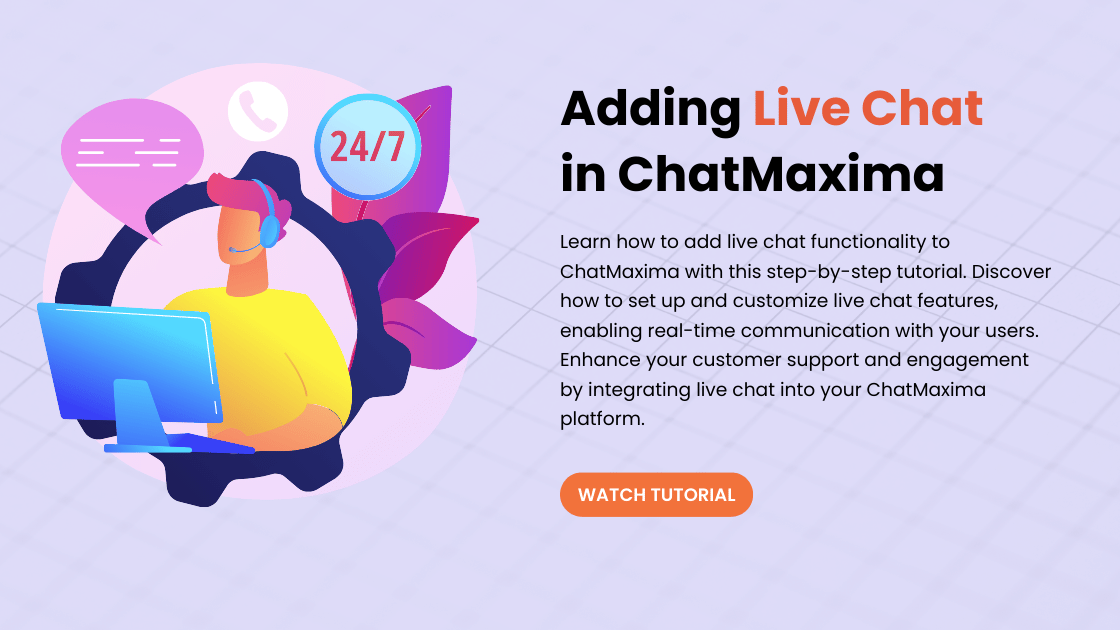 24/7

Adding Live Chat in ChatMaxima

Learn how to add live chat functionality to ChatMaxima with this step-by-step tutorial. Discover how to set up and customize live chat features, enabling real-time communication with your users. Enhance your customer support and engagement by integrating live chat into your ChatMaxima platform.

WATCH TUTORIAL